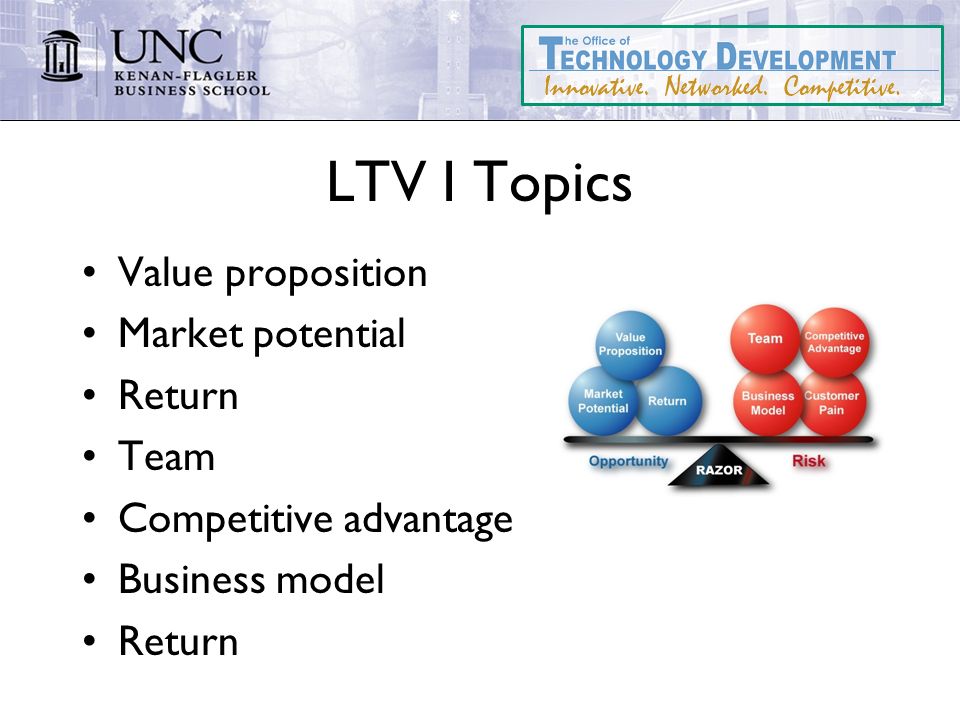 UNC
KENAN-FLAGLER
BUSINESS SCHOOL

The Office of
TECHNOLOGY DEVELOPMENT
Innovative. Networked. Competitive.

LTV I Topics

• Value proposition
• Market potential
• Return
• Team
• Competitive advantage
• Business model
• Return

Value Proposition
Market Potential
Return
Team
Competitive Advantage
Business Model
Customer Pain
Opportunity
RAZOR
Risk